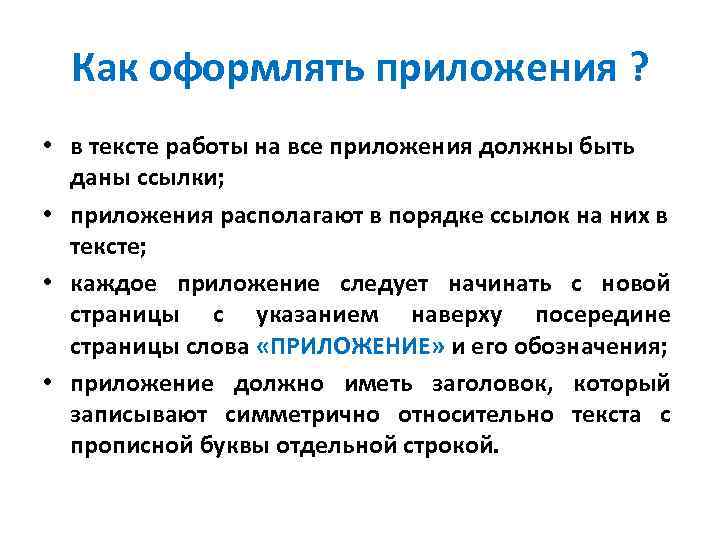 Как оформлять приложения ?

• в тексте работы на все приложения должны быть даны ссылки;

• приложения располагают в порядке ссылок на них в тексте;

• каждое приложение следует начинать с новой страницы с указанием наверху посередине страницы слова «ПРИЛОЖЕНИЕ» и его обозначения;

• приложение должно иметь заголовок, который записывают симметрично относительно текста с прописной буквы отдельной строкой.